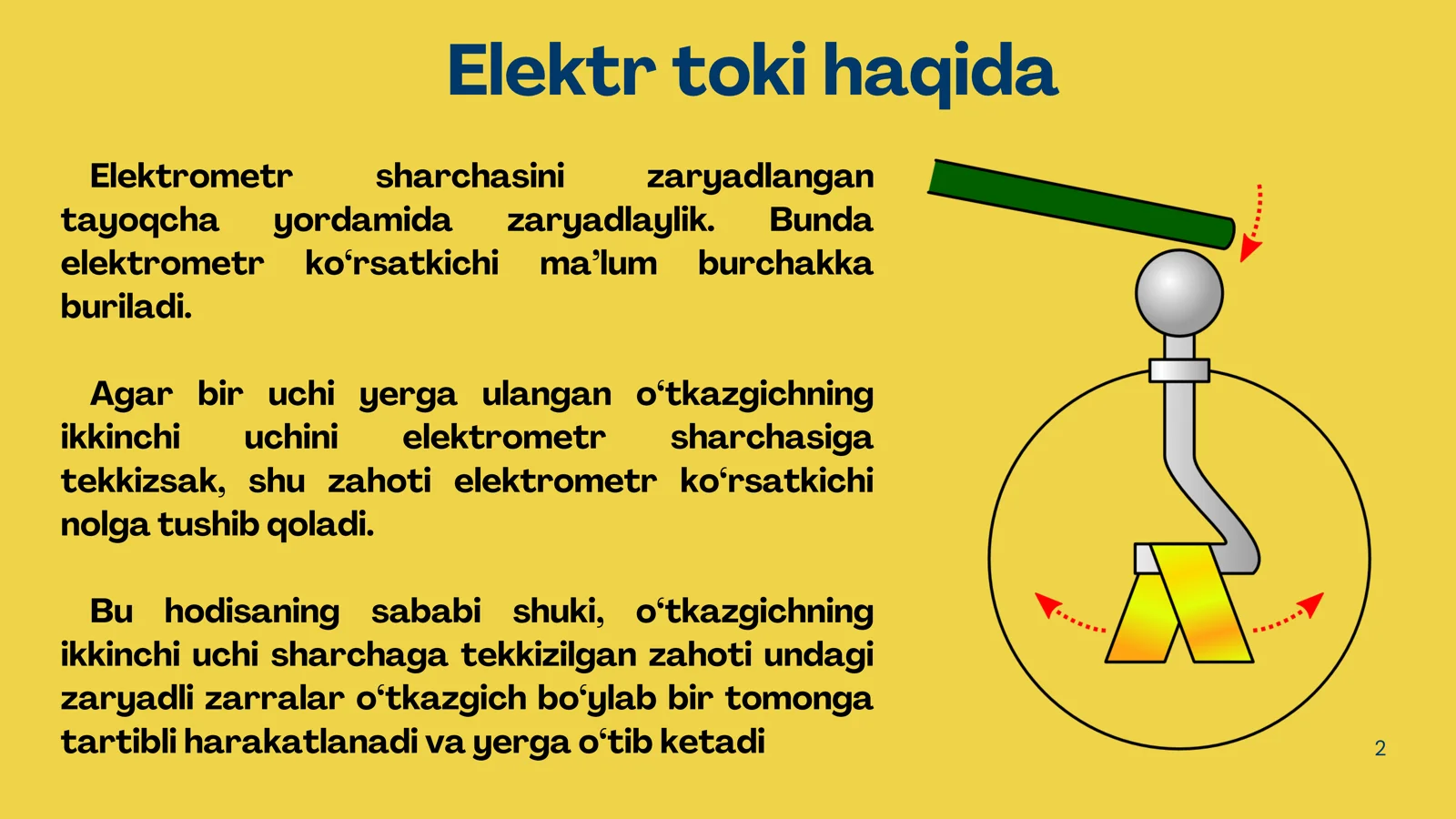 Elektr toki haqida

Elektrometr sharchasini zaryadlangan tayoqcha yordamida zaryadlaylik. Bunda elektrometr ko‘rsatkichi ma’lum burchakka buriladi.

Agar bir uchi yerga ulangan o‘tkazgichning ikkinchi uchini elektrometr sharchasiga tekkizsak, shu zahoti elektrometr ko‘rsatkichi nolga tushib qoladi.

Bu hodisaning sababi shuki, o‘tkazgichning ikkinchi uchi sharchaga tekkizilgan zahoti undagi zaryadli zarralar o‘tkazgich bo‘ylab bir tomonga tartibli harakatlanadi va yerga o‘tib ketadi

2